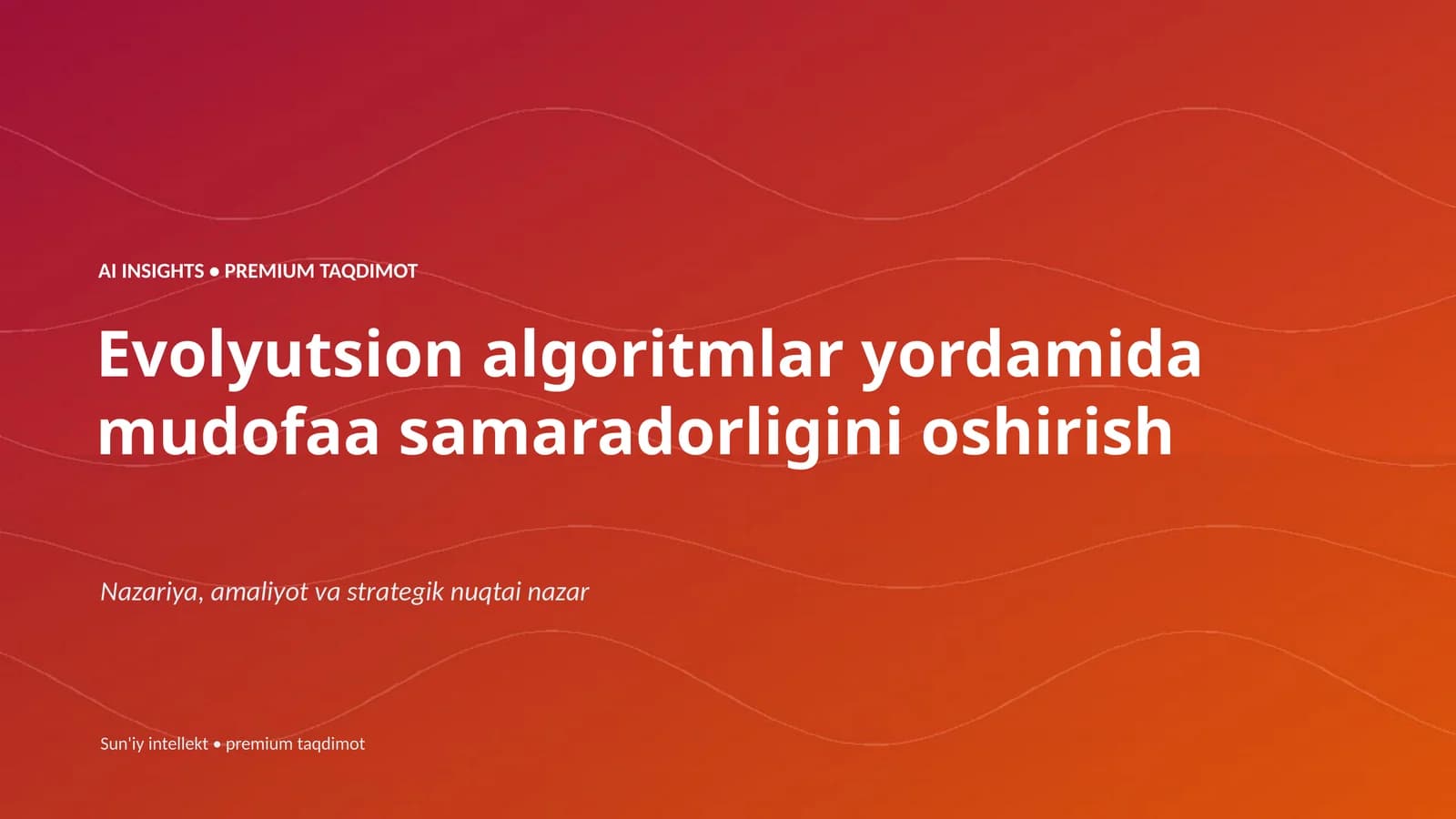 AI INSIGHTS • PREMIUM TAQDIMOT

Evolyutsion algoritmlar yordamida mudofaa samaradorligini oshirish

Nazariya, amaliyot va strategik nuqtai nazar

Sun'iy intellekt • premium taqdimot